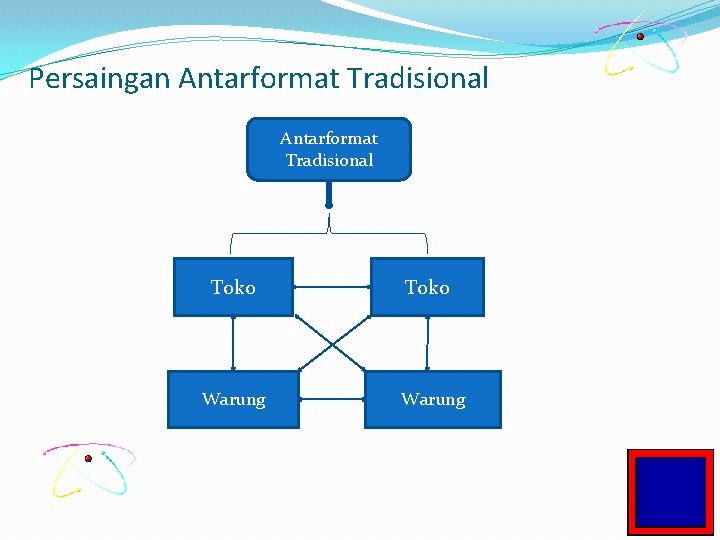 Persaingan Antarformat Tradisional

Antarformat Tradisional

Toko

Toko

Warung

Warung